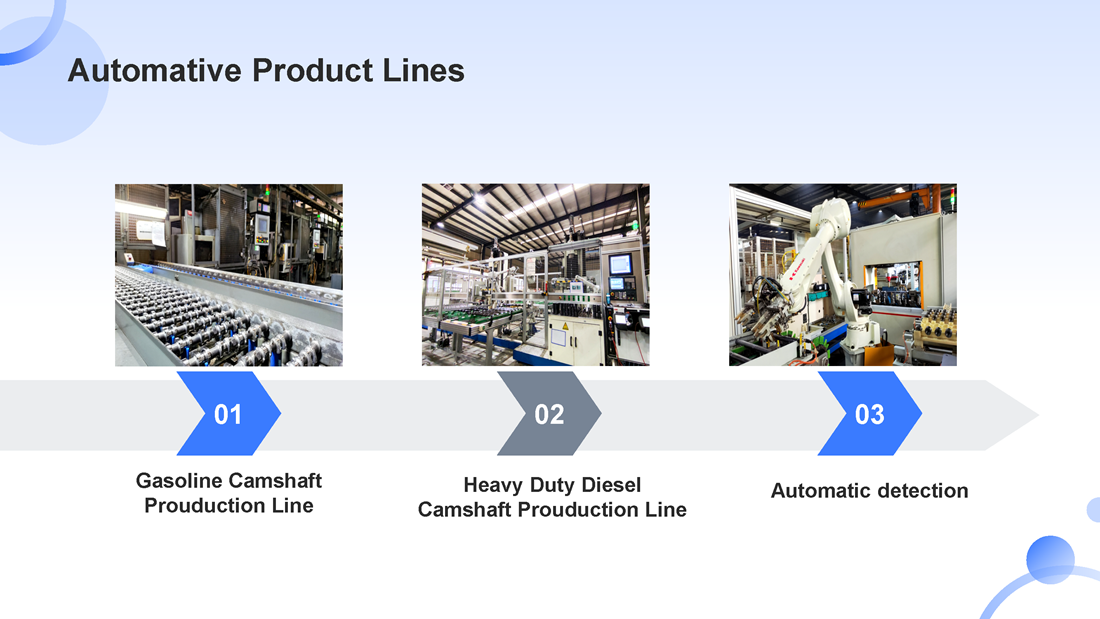 Automative Product Lines

01

Gasoline Camshaft Prouduction Line

02

Heavy Duty Diesel Camshaft Prouduction Line

03

Automatic detection